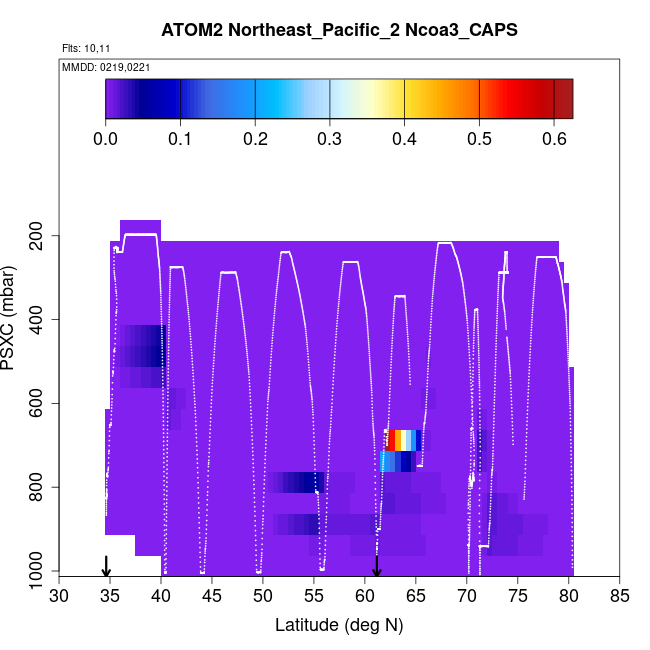 ATOM2 Northeast_Pacific_2 Ncoa3_CAPS

Flts: 10,11

MMDD: 0219,0221

0.0 0.1 0.2 0.3 0.4 0.5 0.6

PSXC (mbar)

200
400
600
800
1000

30 35 40 45 50 55 60 65 70 75 80 85

Latitude (deg N)